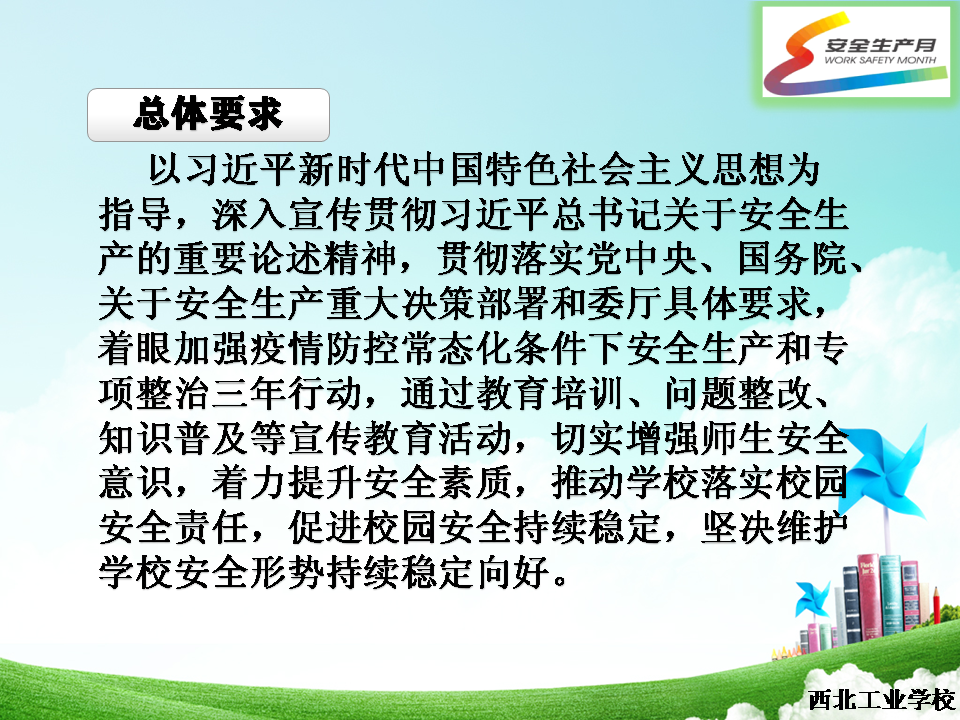 安全生产月
WORK SAFETY MONTH

总体要求

以习近平新时代中国特色社会主义思想为指导，深入宣传贯彻习近平总书记关于安全生产的重要论述精神，贯彻落实党中央、国务院、关于安全生产重大决策部署和委厅具体要求，着眼加强疫情防控常态化条件下安全生产和专项整治三年行动，通过教育培训、问题整改、知识普及等宣传教育活动，切实增强师生安全意识，着力提升安全素质，推动学校落实校园安全责任，促进校园安全持续稳定，坚决维护学校安全形势持续稳定向好。

西北工业学校